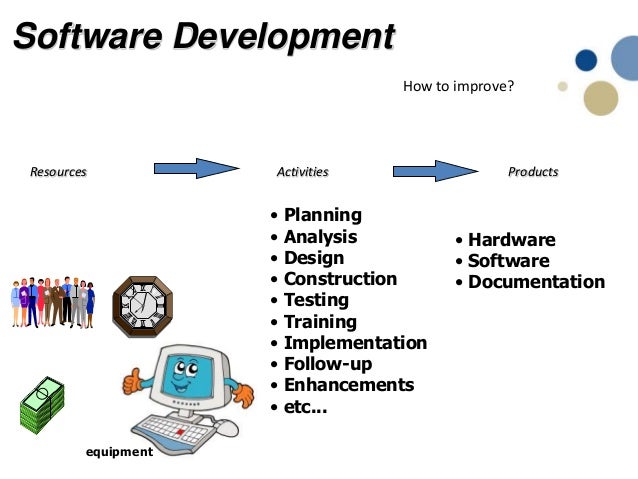 Software Development

How to improve?

Resources

Activities

Products

• Planning
• Analysis
• Design
• Construction
• Testing
• Training
• Implementation
• Follow-up
• Enhancements
• etc...

• Hardware
• Software
• Documentation

equipment